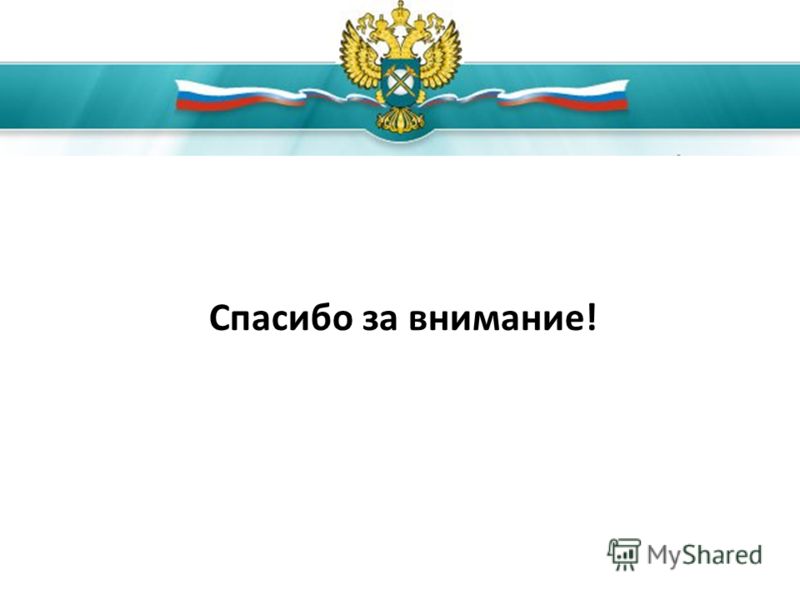 Спасибо за внимание!

MyShared